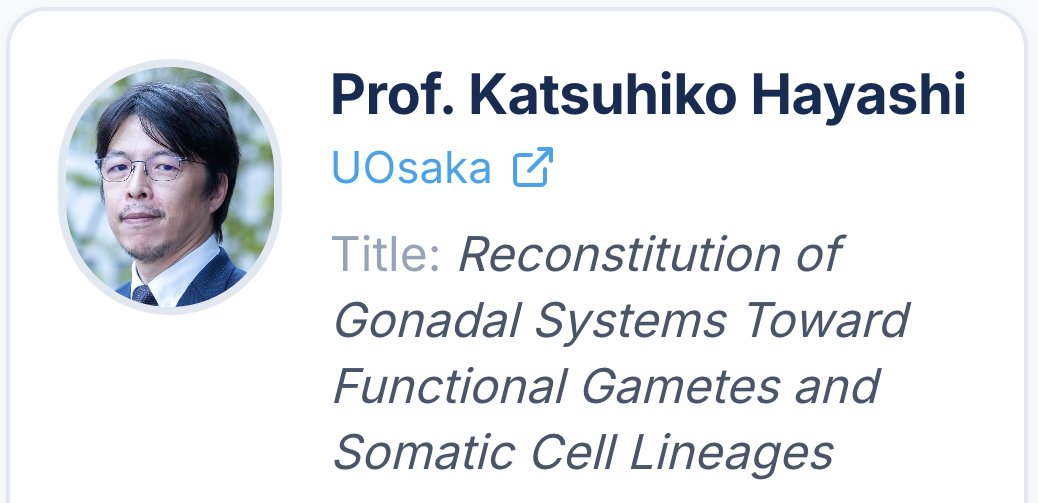 Prof. Katsuhiko Hayashi

UOsaka

Title: Reconstitution of Gonadal Systems Toward Functional Gametes and Somatic Cell Lineages